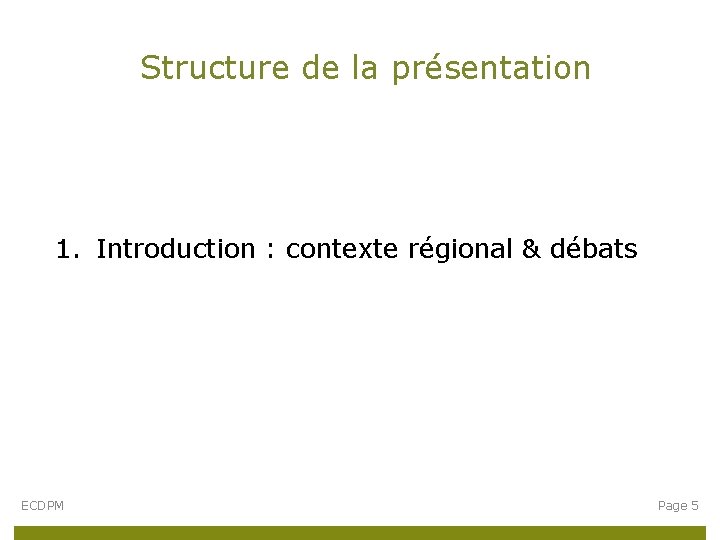 Structure de la présentation

1. Introduction : contexte régional & débats

ECDPM

Page 5